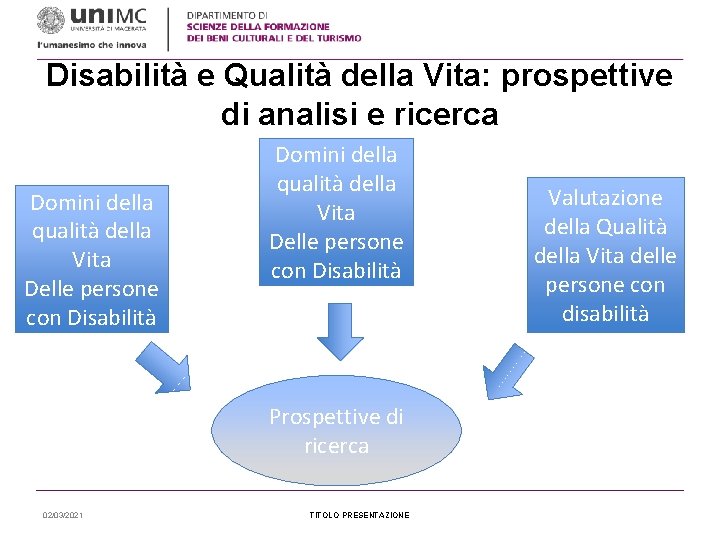 uniMC
UNIVERSITÀ DI MACERATA
l'umanesimo che innova

DIPARTIMENTO DI
SCIENZE DELLA FORMAZIONE
DEI BENI CULTURALI E DEL TURISMO

Disabilità e Qualità della Vita: prospettive di analisi e ricerca

Domini della qualità della Vita
Delle persone con Disabilità

Domini della qualità della Vita
Delle persone con Disabilità

Valutazione della Qualità della Vita delle persone con disabilità

Prospettive di ricerca

02/03/2021

TITOLO PRESENTAZIONE